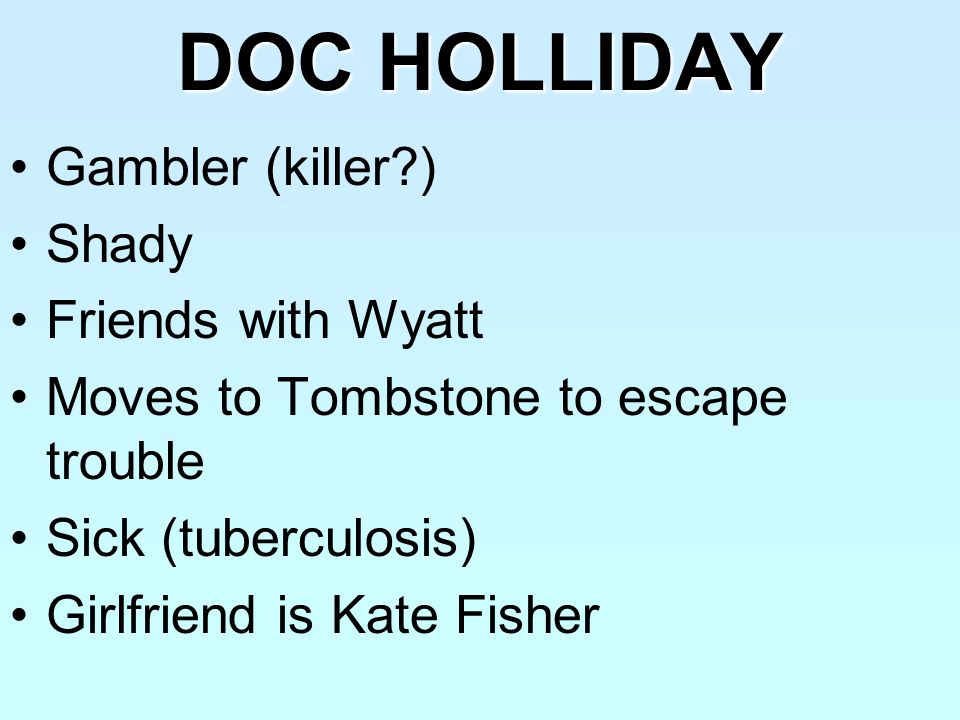 DOC HOLLIDAY

• Gambler (killer?)
• Shady
• Friends with Wyatt
• Moves to Tombstone to escape trouble
• Sick (tuberculosis)
• Girlfriend is Kate Fisher